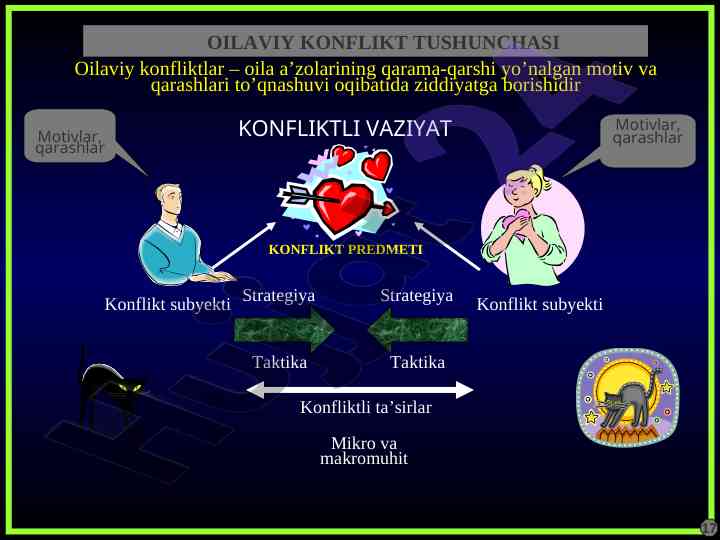 OILAVIY KONFLIKT TUSHUNCHASI

Oilaviy konfliktlar – oila a’zolarining qarama-qarshi yo’nalgan motiv va qarashlari to’qnashuvi oqibatida ziddiyatga borishidir

Motivlar, qarashlar

KONFLIKTLI VAZIYAT

Motivlar, qarashlar

KONFLIKT PREDMETI

Konflikt subyekti

Strategiya

Strategiya

Konflikt subyekti

Taktika

Taktika

Konfliktli ta’sirlar

Mikro va makromuhit

17